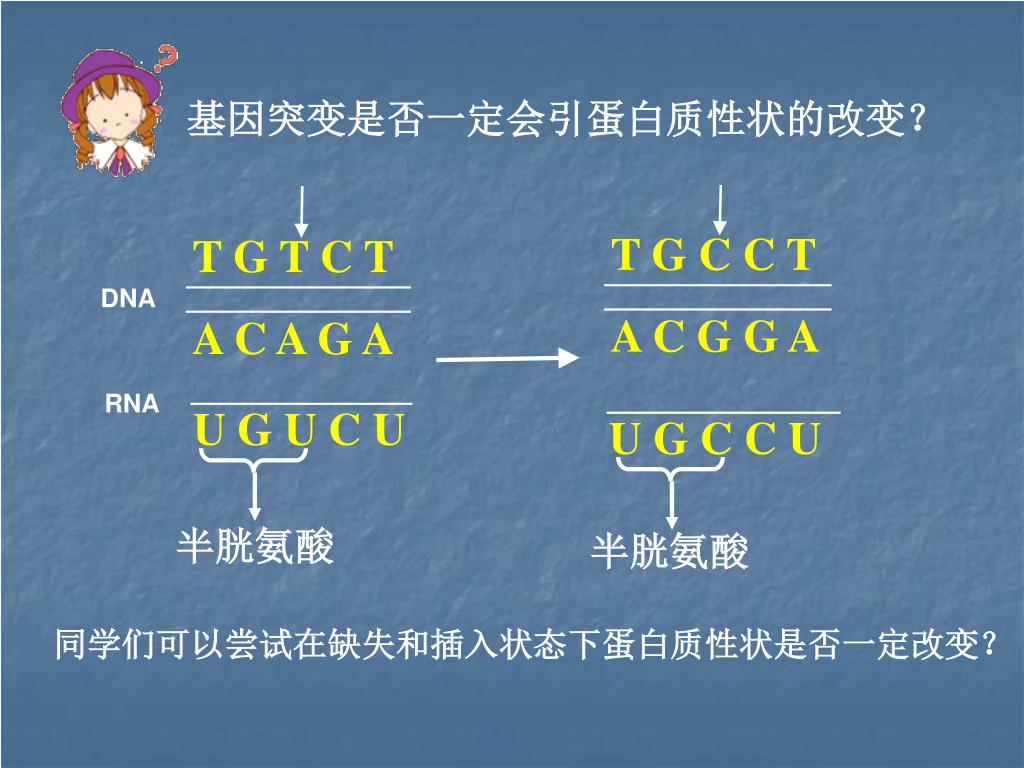 基因突变是否一定会引蛋白质性状的改变?

DNA

T G T C T

A C A G A

RNA

U G U C U

半胱氨酸

T G C C T

A C G G A

U G C C U

半胱氨酸

同学们可以尝试在缺失和插入状态下蛋白质性状是否一定改变?